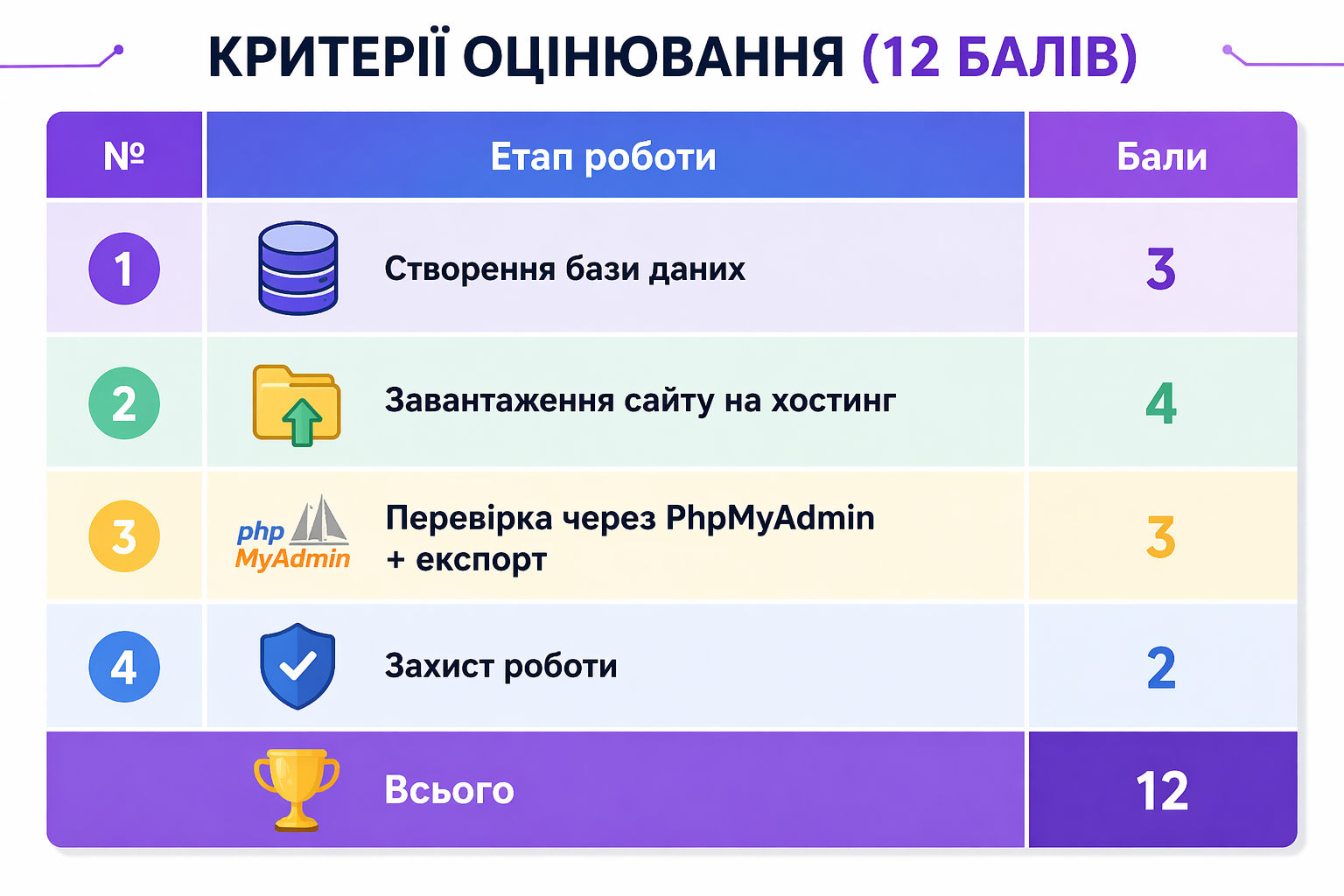 КРИТЕРІЇ ОЦІНЮВАННЯ (12 БАЛІВ)

| № | Етап роботи | Бали |
|---|---|---|
| 1 | Створення бази даних | 3 |
| 2 | Завантаження сайту на хостинг | 4 |
| 3 | php MyAdmin Перевірка через PhpMyAdmin + експорт | 3 |
| 4 | Захист роботи | 2 |
| | Всього | 12 |